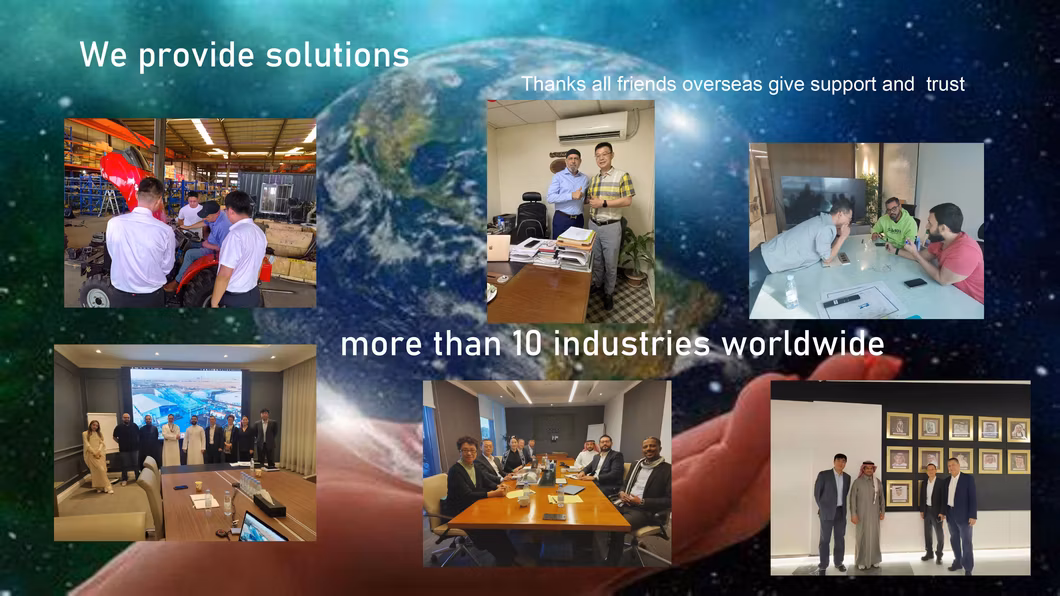 We provide solutions

Thanks all friends overseas give support and trust

more than 10 industries worldwide